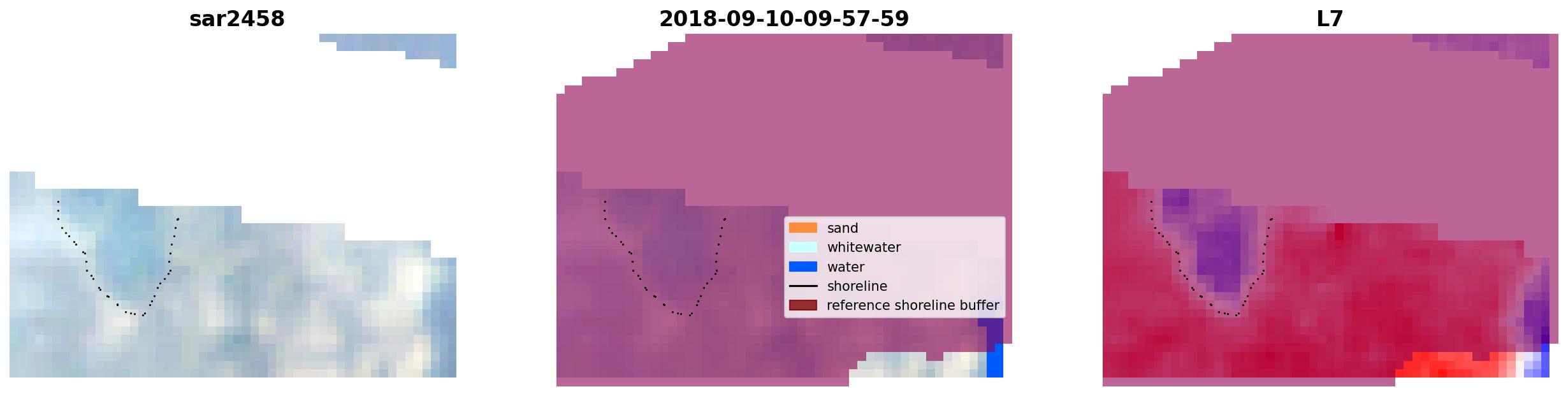 sar2458

2018-09-10-09-57-59

sand
whitewater
water
shoreline
reference shoreline buffer

L7